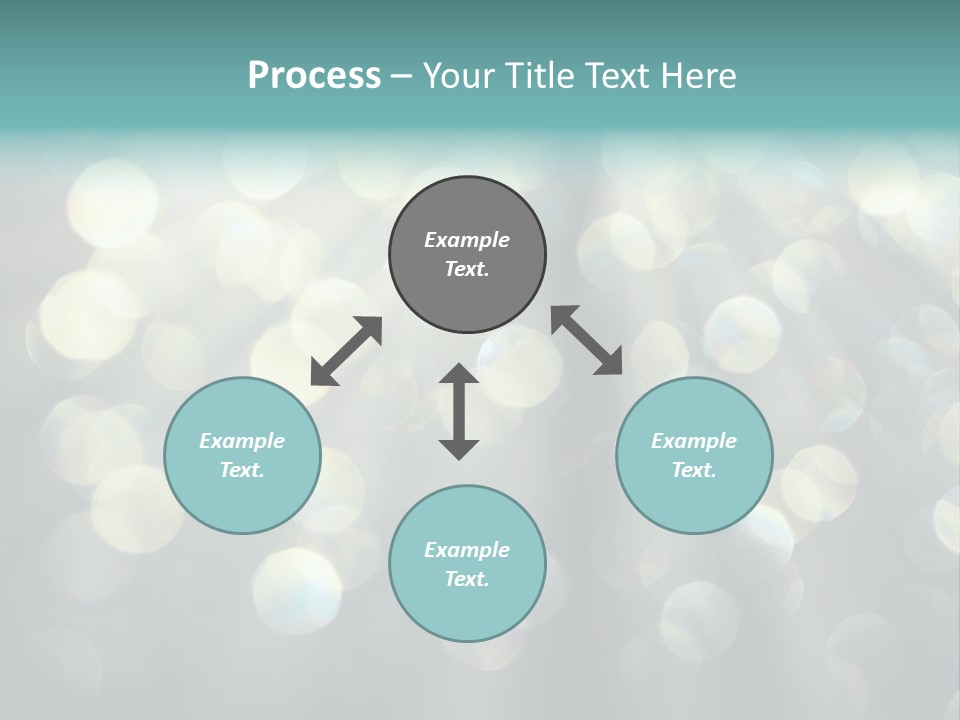 Process – Your Title Text Here

Example Text.

Example Text.

Example Text.

Example Text.